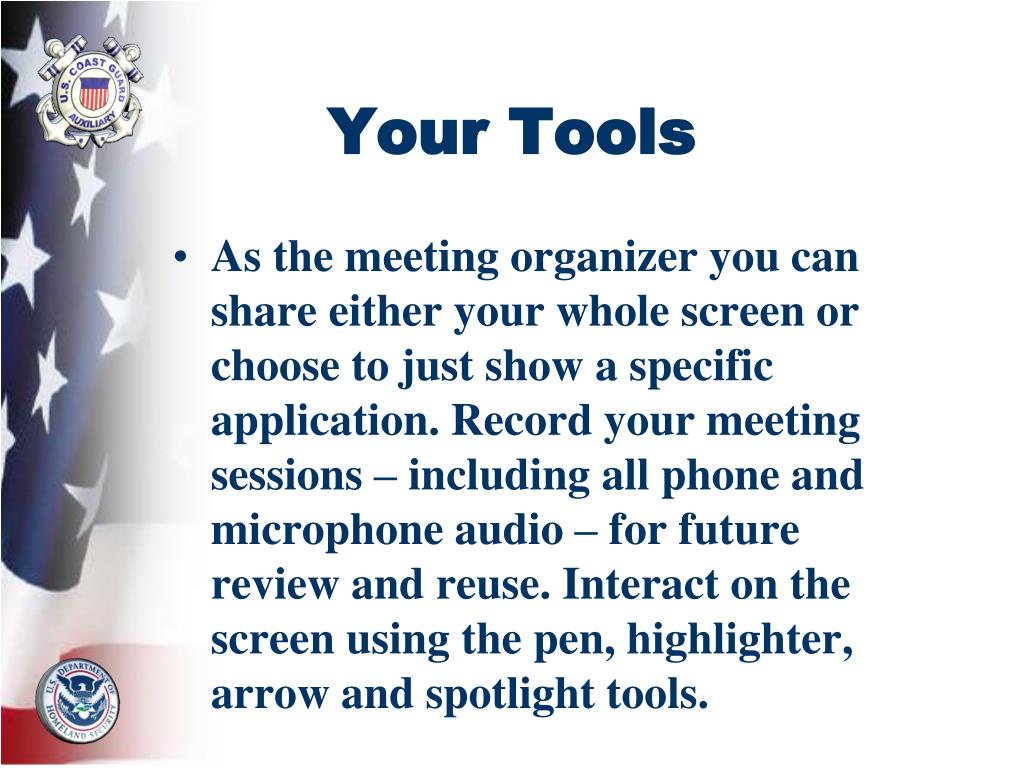 U.S. COAST GUARD AUXILIARY

Your Tools

• As the meeting organizer you can share either your whole screen or choose to just show a specific application. Record your meeting sessions – including all phone and microphone audio – for future review and reuse. Interact on the screen using the pen, highlighter, arrow and spotlight tools.

U.S. DEPARTMENT OF HOMELAND SECURITY